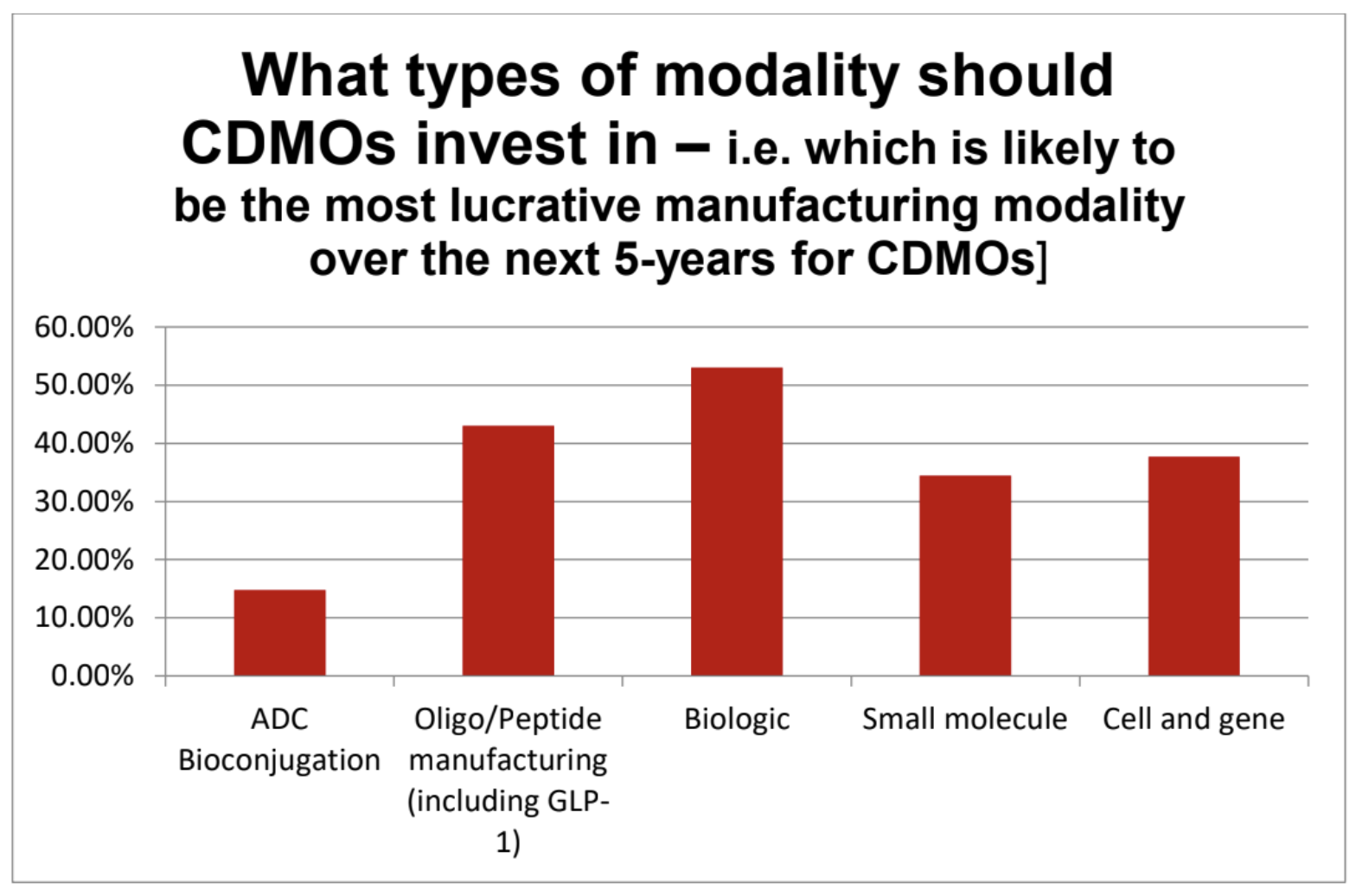 What types of modality should CDMOs invest in – i.e. which is likely to be the most lucrative manufacturing modality over the next 5-years for CDMOs]

60.00%
50.00%
40.00%
30.00%
20.00%
10.00%
0.00%

ADC Bioconjugation
Oligo/Peptide manufacturing (including GLP-1)
Biologic
Small molecule
Cell and gene